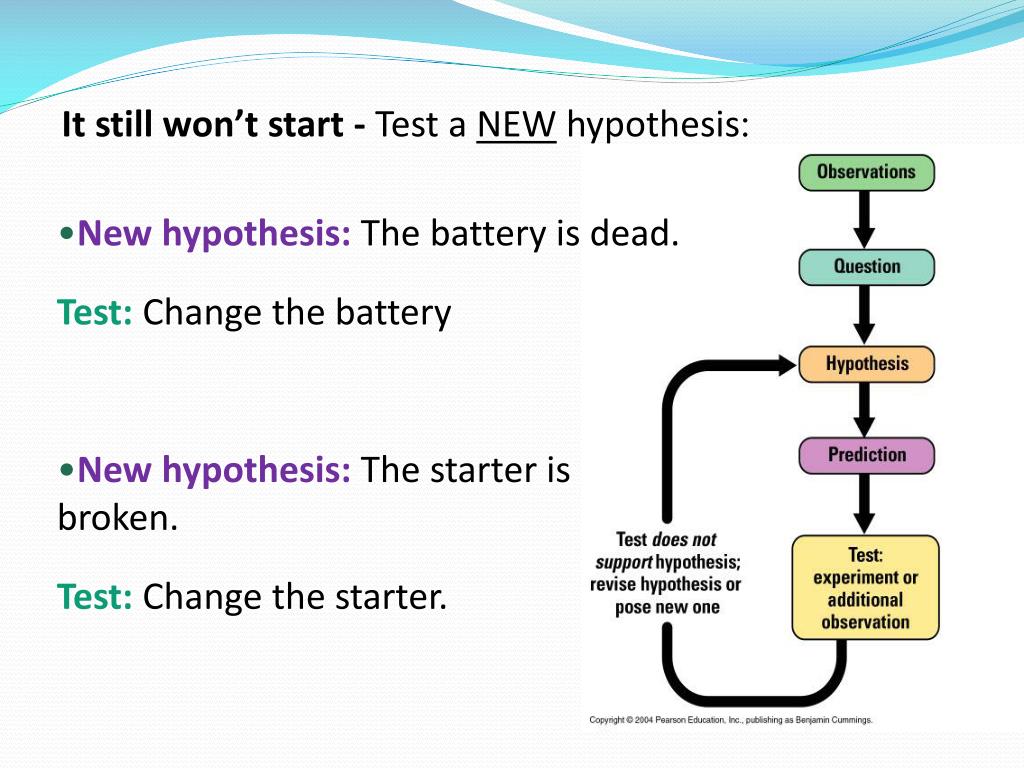 It still won't start - Test a NEW hypothesis:

•New hypothesis: The battery is dead.

Test: Change the battery

•New hypothesis: The starter is broken.

Test: Change the starter.

Observations

Question

Hypothesis

Prediction

Test: experiment or additional observation

Test does not support hypothesis; revise hypothesis or pose new one

Copyright © 2004 Pearson Education, Inc., publishing as Benjamin Cummings.